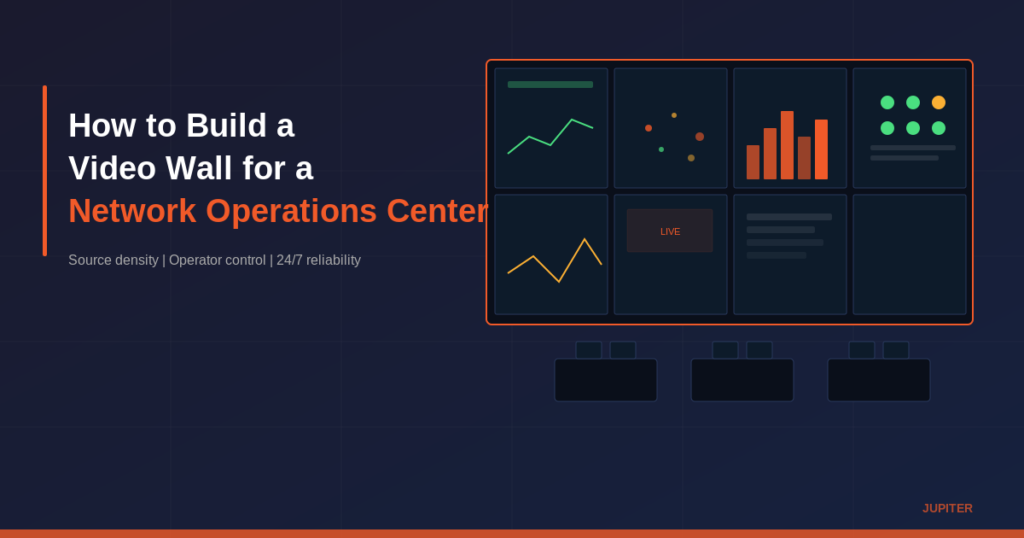 How to Build a Video Wall for a Network Operations Center

Source density | Operator control | 24/7 reliability

LIVE

JUPITER